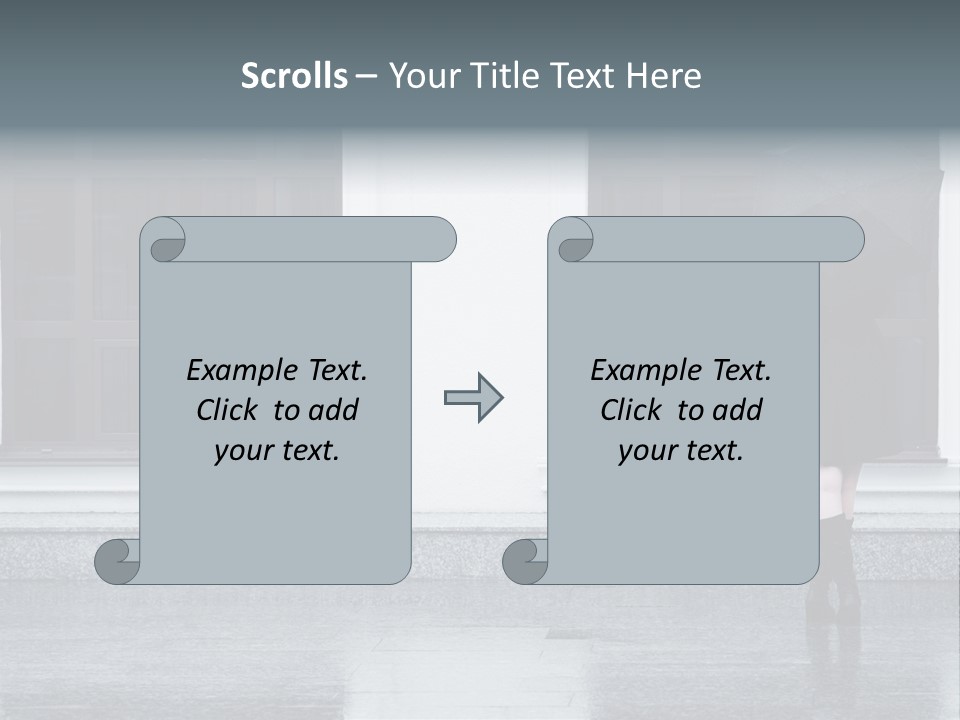 Scrolls – Your Title Text Here

Example Text. Click to add your text.

Example Text. Click to add your text.